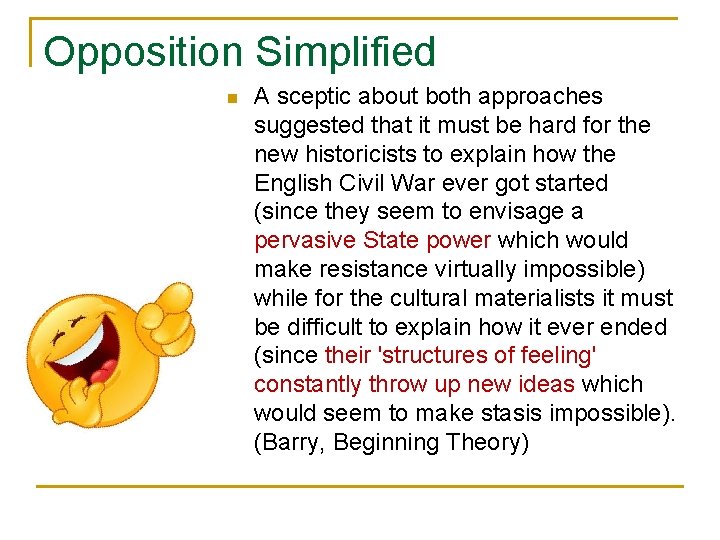 Opposition Simplified

A sceptic about both approaches suggested that it must be hard for the new historicists to explain how the English Civil War ever got started (since they seem to envisage a pervasive State power which would make resistance virtually impossible) while for the cultural materialists it must be difficult to explain how it ever ended (since their 'structures of feeling' constantly throw up new ideas which would seem to make stasis impossible). (Barry, Beginning Theory)